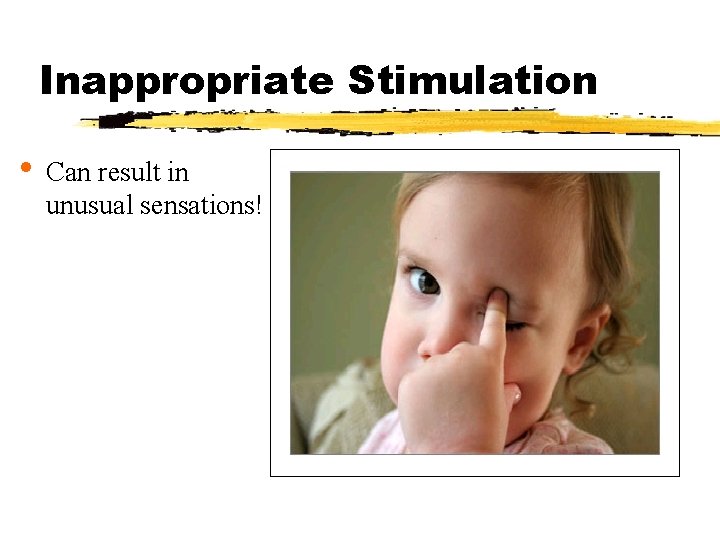 Inappropriate Stimulation

• Can result in unusual sensations!